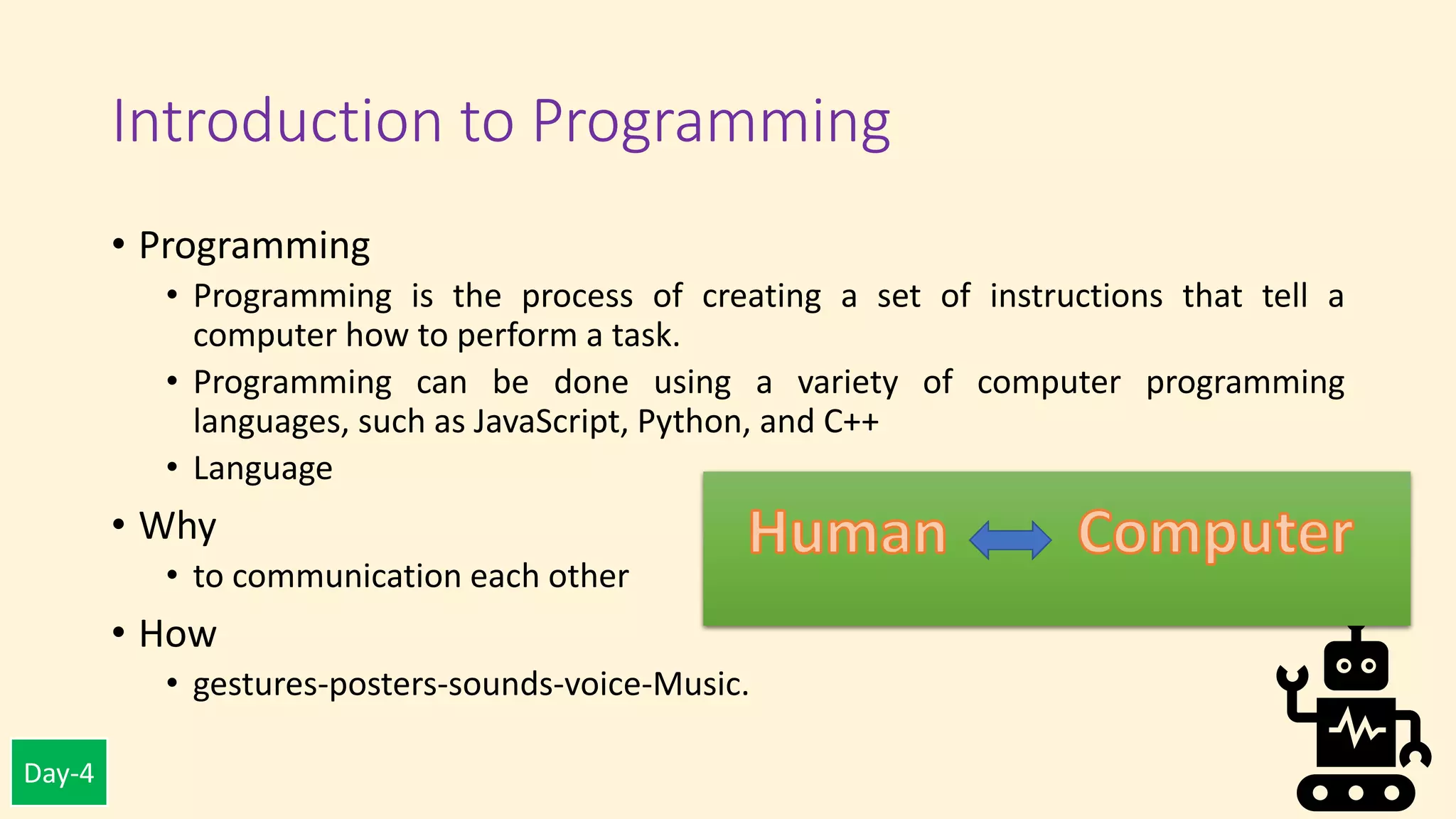 Introduction to Programming

• Programming
  • Programming is the process of creating a set of instructions that tell a computer how to perform a task.
  • Programming can be done using a variety of computer programming languages, such as JavaScript, Python, and C++
  • Language
• Why
  • to communication each other
• How
  • gestures-posters-sounds-voice-Music.

Human Computer

Day-4